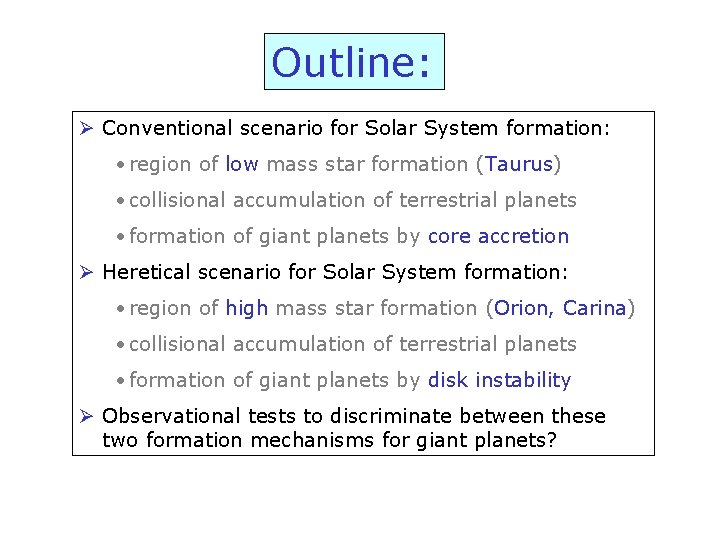 Outline:

➢ Conventional scenario for Solar System formation:

• region of low mass star formation (Taurus)

• collisional accumulation of terrestrial planets

• formation of giant planets by core accretion

➢ Heretical scenario for Solar System formation:

• region of high mass star formation (Orion, Carina)

• collisional accumulation of terrestrial planets

• formation of giant planets by disk instability

➢ Observational tests to discriminate between these two formation mechanisms for giant planets?